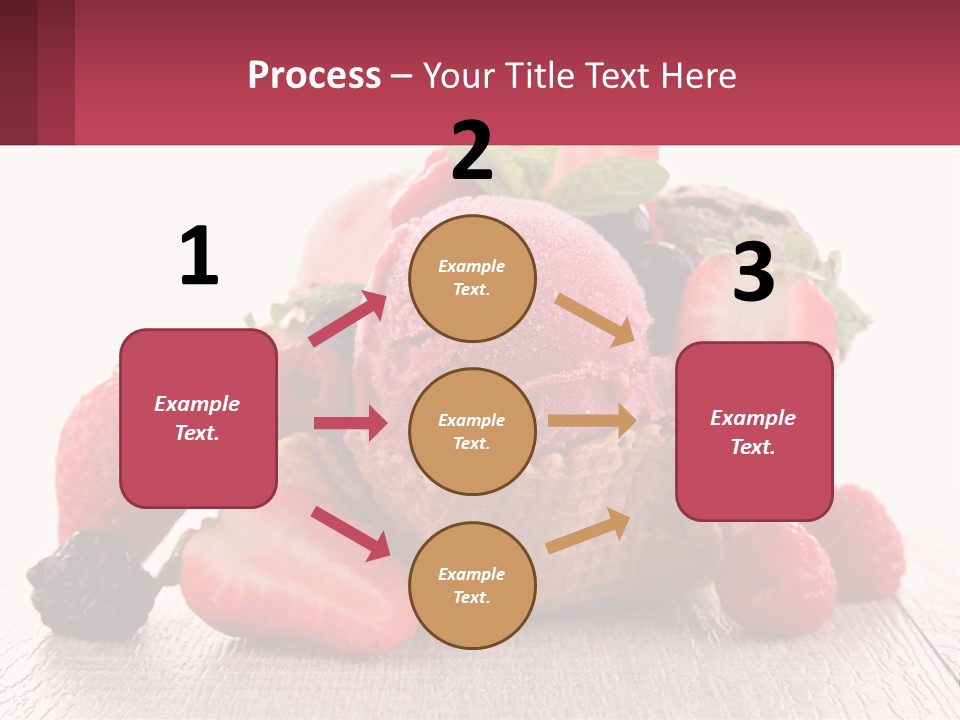 Process – Your Title Text Here

1

Example Text.

2

Example Text.

Example Text.

Example Text.

3

Example Text.